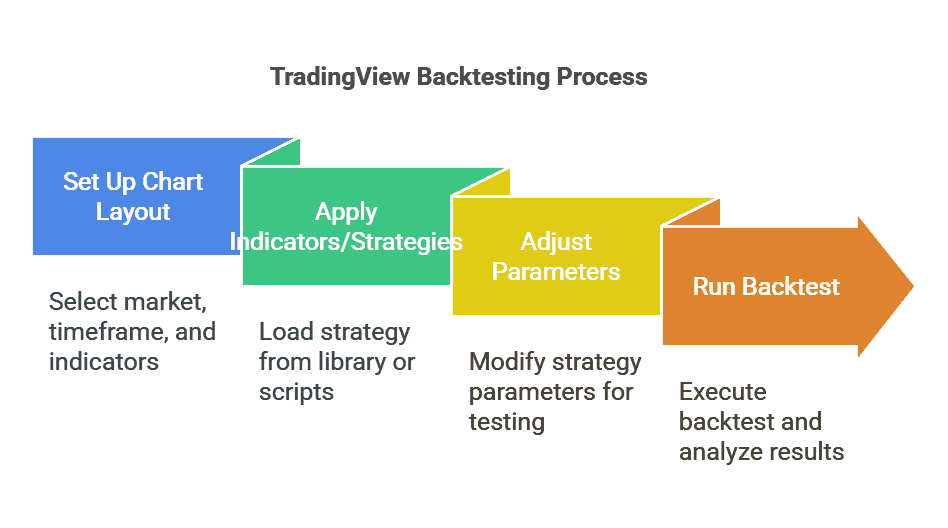 TradingView Backtesting Process

Set Up Chart Layout

Select market, timeframe, and indicators

Apply Indicators/Strategies

Load strategy from library or scripts

Adjust Parameters

Modify strategy parameters for testing

Run Backtest

Execute backtest and analyze results